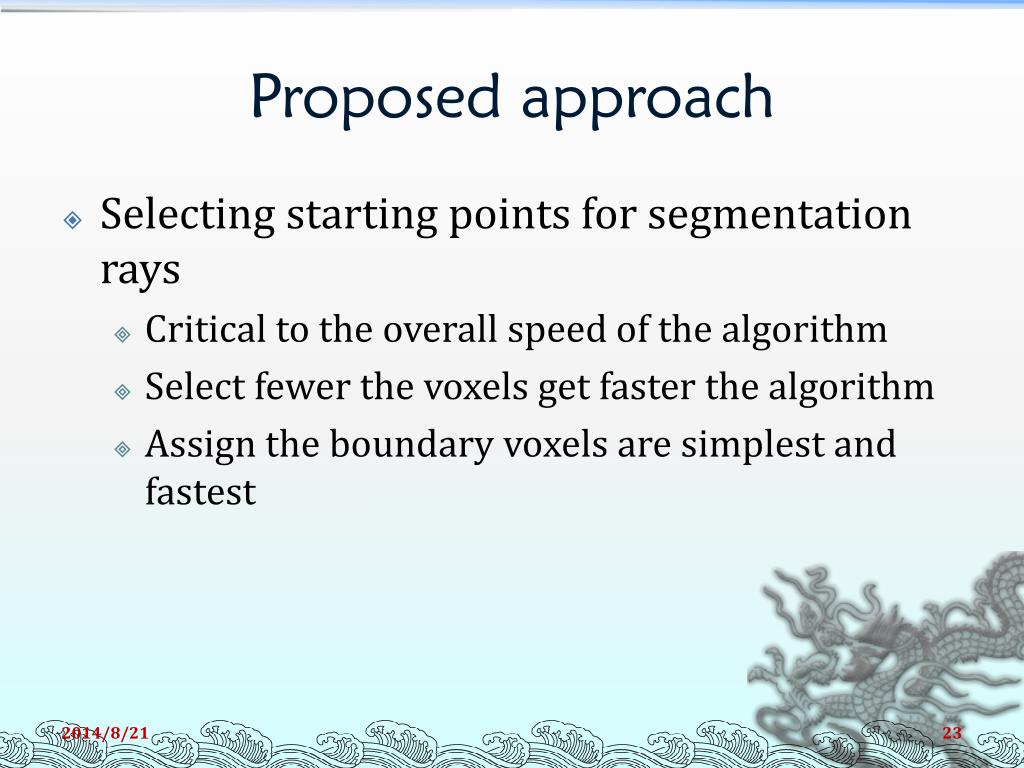 Proposed approach

Selecting starting points for segmentation rays

Critical to the overall speed of the algorithm

Select fewer the voxels get faster the algorithm

Assign the boundary voxels are simplest and fastest

2014/8/21

23